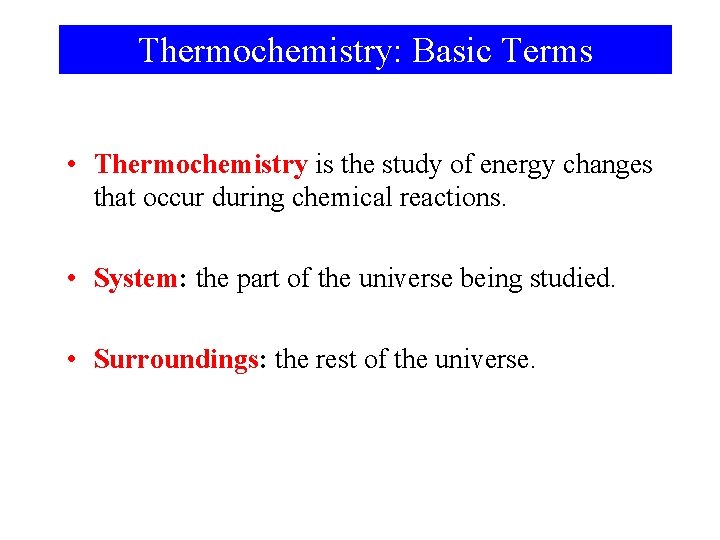 Thermochemistry: Basic Terms

• Thermochemistry is the study of energy changes that occur during chemical reactions.

• System: the part of the universe being studied.

• Surroundings: the rest of the universe.